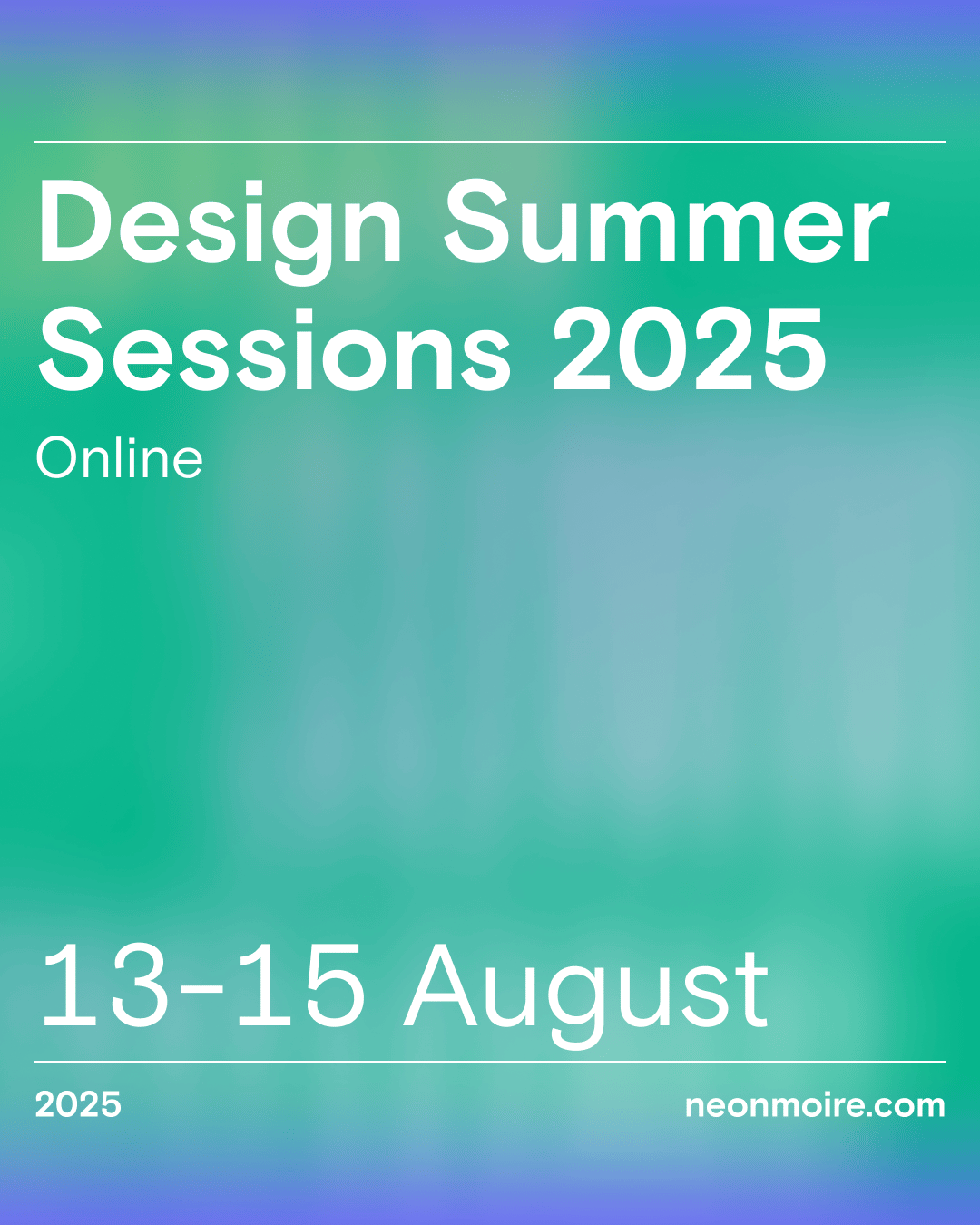 Design Summer Sessions 2025

Online

13-15 August

2025

neonmoire.com